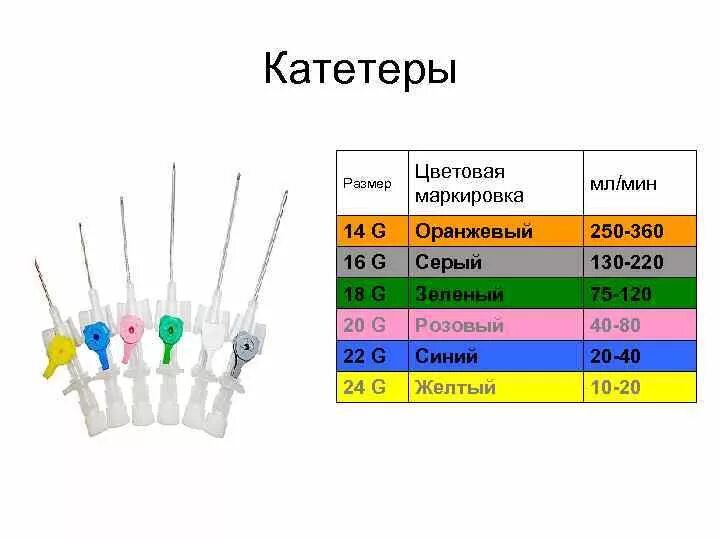 Катетеры

| Размер | Цветовая маркировка | мл/мин |
|---|---|---|
| 14 G | Оранжевый | 250-360 |
| 16 G | Серый | 130-220 |
| 18 G | Зеленый | 75-120 |
| 20 G | Розовый | 40-80 |
| 22 G | Синий | 20-40 |
| 24 G | Желтый | 10-20 |